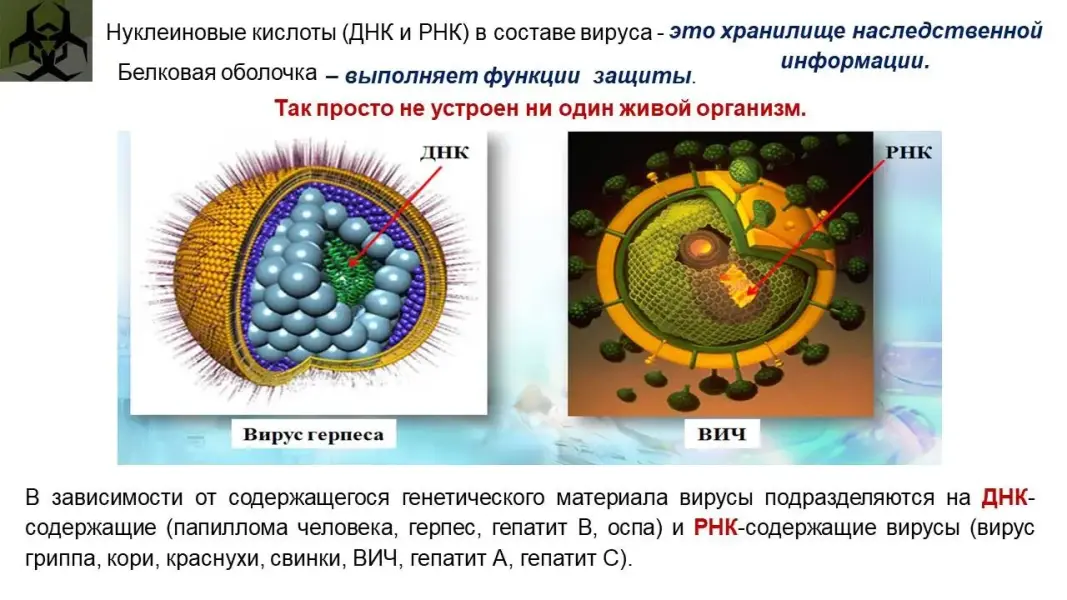 Нуклеиновые кислоты (ДНК и РНК) в составе вируса - это хранилище наследственной информации.

Белковая оболочка – выполняет функции защиты.

Так просто не устроен ни один живой организм.

ДНК

РНК

Вирус герпеса

ВИЧ

В зависимости от содержащегося генетического материала вирусы подразделяются на ДНК-содержащие (папиллома человека, герпес, гепатит В, оспа) и РНК-содержащие вирусы (вирус гриппа, кори, краснухи, свинки, ВИЧ, гепатит А, гепатит С).